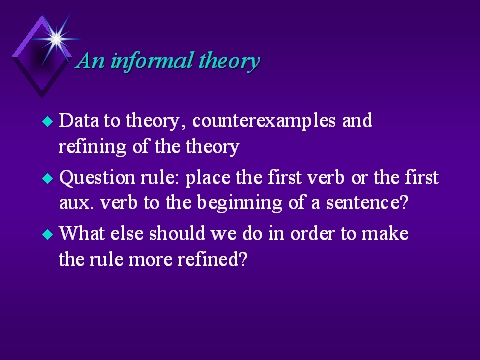 An informal theory

◆ Data to theory, counterexamples and refining of the theory

◆ Question rule: place the first verb or the first aux. verb to the beginning of a sentence?

◆ What else should we do in order to make the rule more refined?